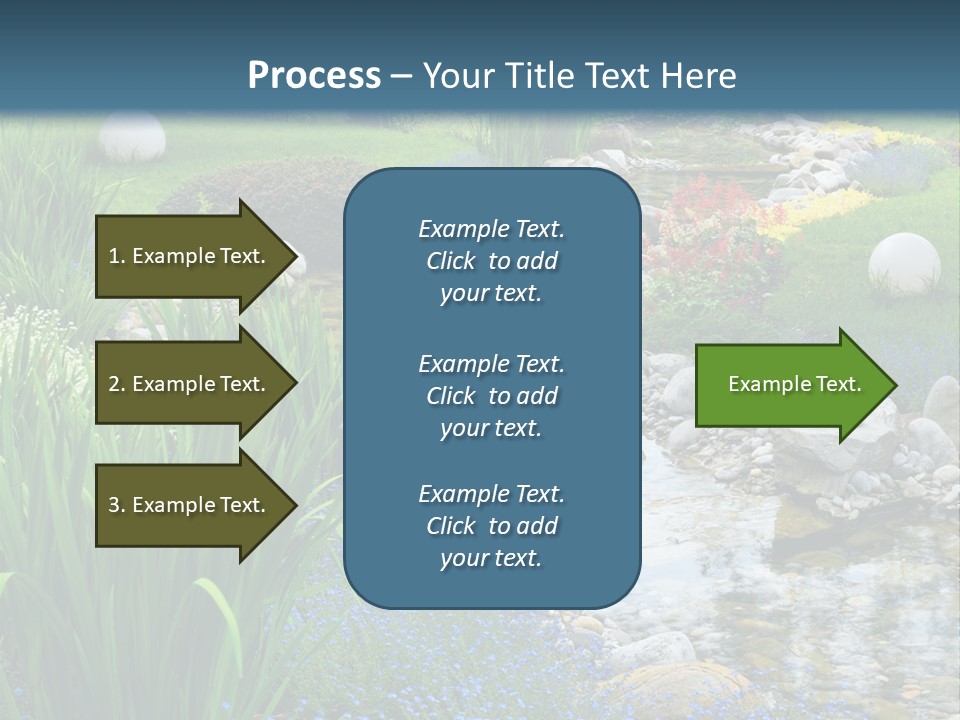 Process – Your Title Text Here

1. Example Text.

2. Example Text.

3. Example Text.

Example Text. Click to add your text.

Example Text. Click to add your text.

Example Text. Click to add your text.

Example Text.